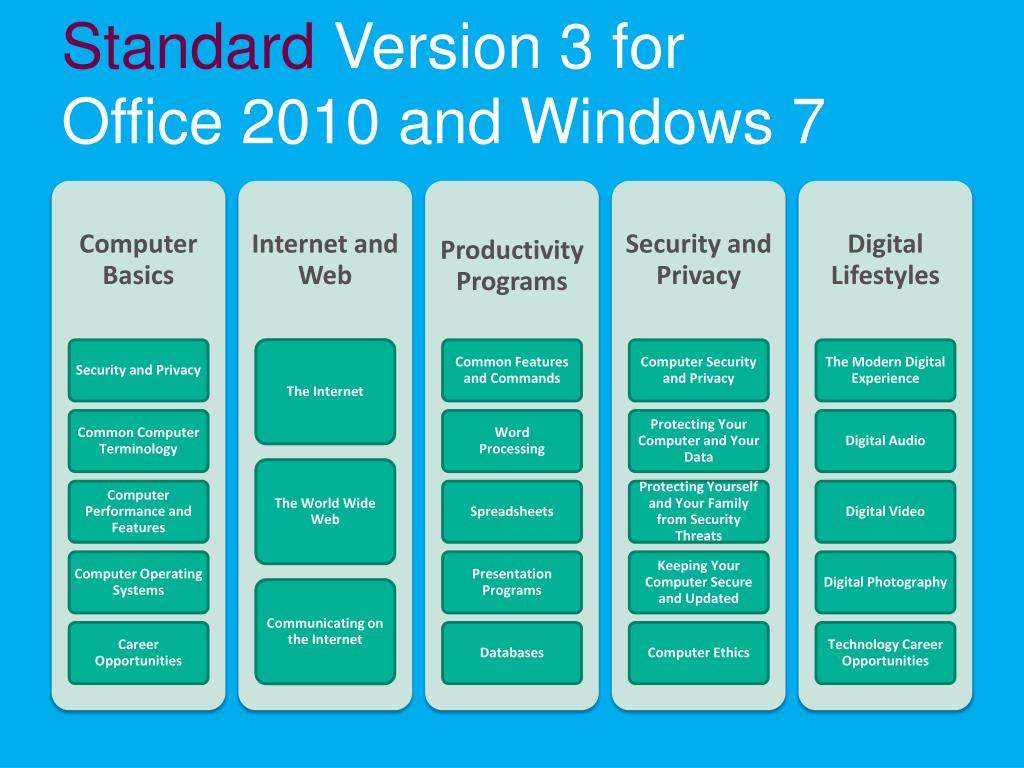 Standard Version 3 for Office 2010 and Windows 7

Computer Basics

Security and Privacy

Common Computer Terminology

Computer Performance and Features

Computer Operating Systems

Career Opportunities

Internet and Web

The Internet

The World Wide Web

Communicating on the Internet

Productivity Programs

Common Features and Commands

Word Processing

Spreadsheets

Presentation Programs

Databases

Security and Privacy

Computer Security and Privacy

Protecting Your Computer and Your Data

Protecting Yourself and Your Family from Security Threats

Keeping Your Computer Secure and Updated

Computer Ethics

Digital Lifestyles

The Modern Digital Experience

Digital Audio

Digital Video

Digital Photography

Technology Career Opportunities